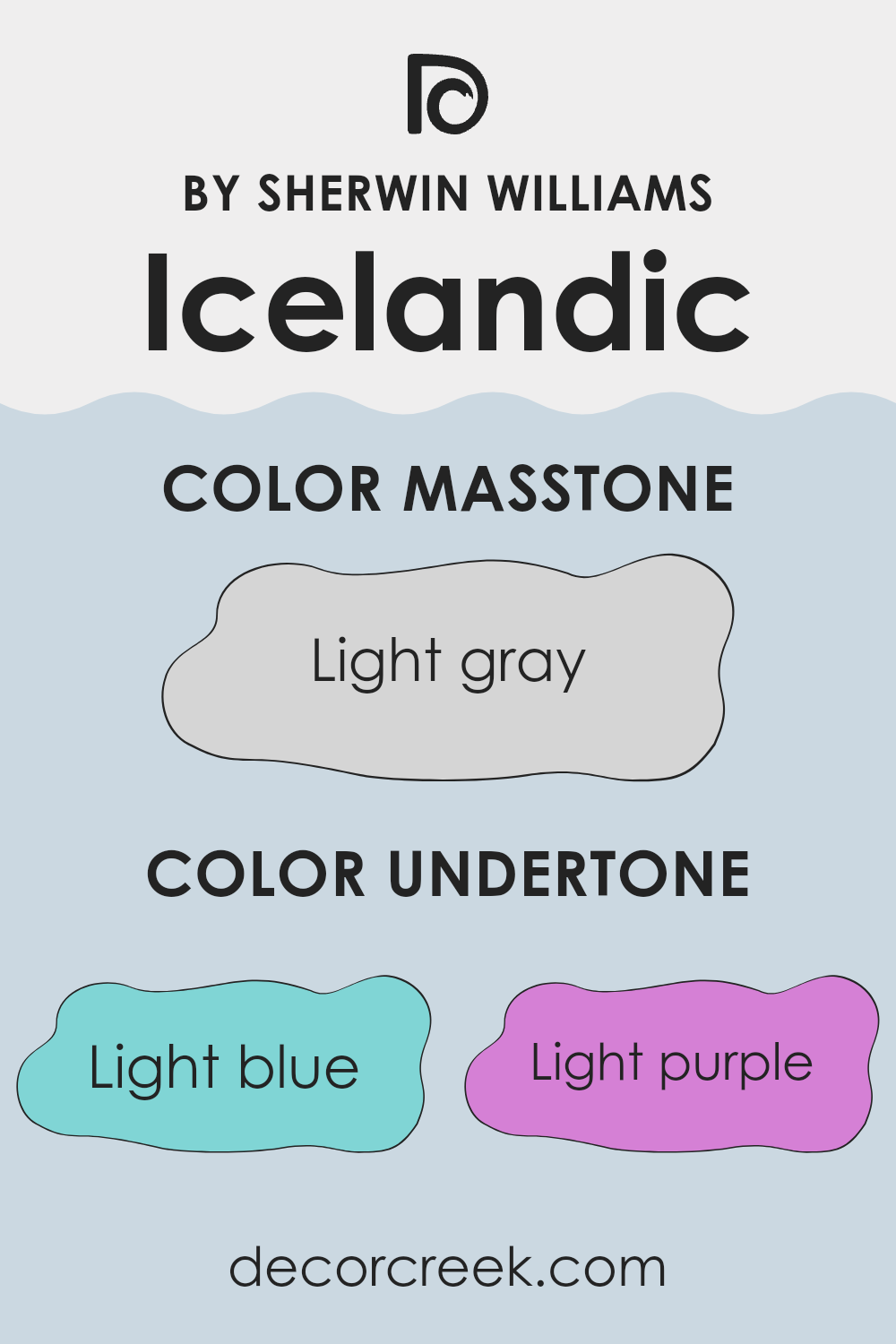 BY SHERWIN WILLIAMS
Icelandic

COLOR MASSTONE

Light gray

COLOR UNDERTONE

Light blue

Light purple

decorcreek.com